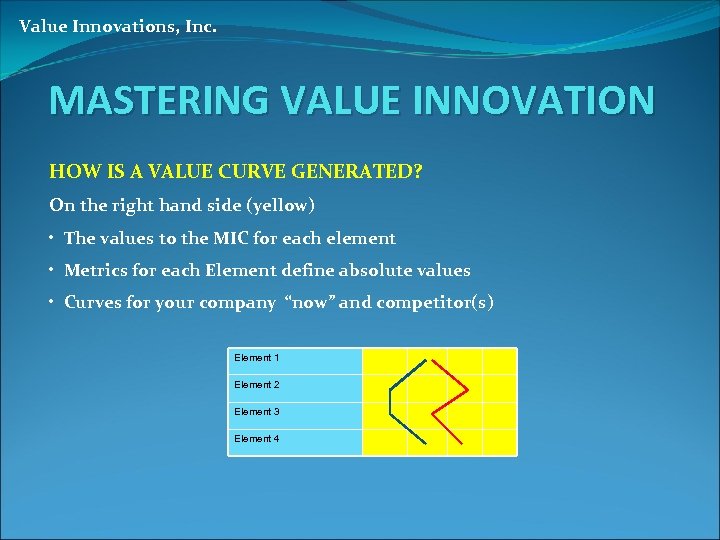 Value Innovations, Inc.

MASTERING VALUE INNOVATION

HOW IS A VALUE CURVE GENERATED?

On the right hand side (yellow)

• The values to the MIC for each element
• Metrics for each Element define absolute values
• Curves for your company "now" and competitor(s)

Element 1
Element 2
Element 3
Element 4